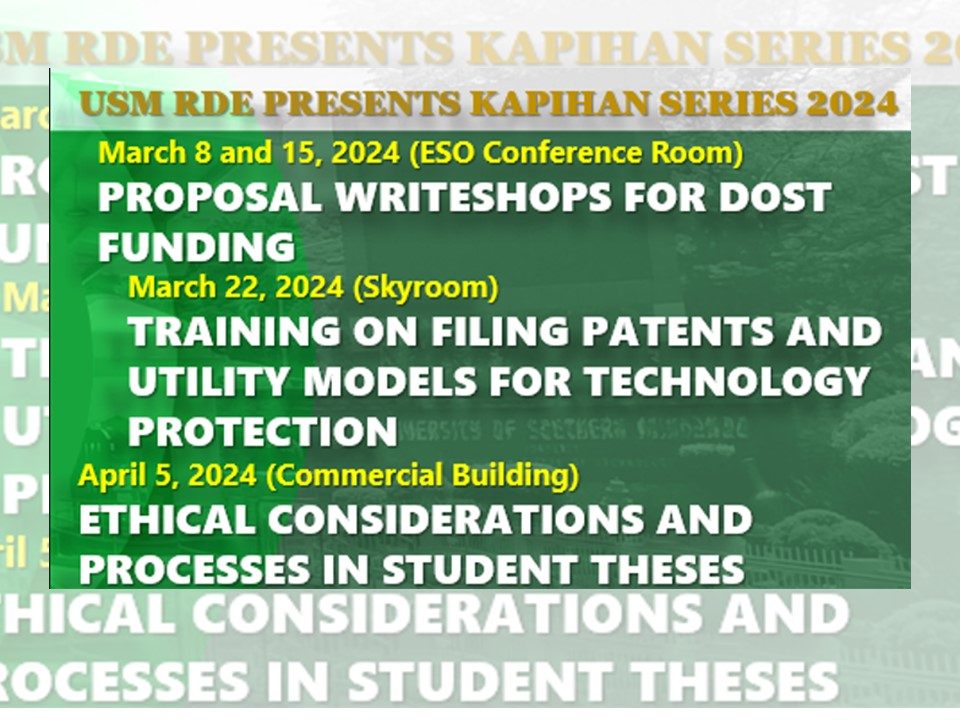 USM RDE PRESENTS KAPIHAN SERIES 2024

March 8 and 15, 2024 (ESO Conference Room)
PROPOSAL WRITESHOPS FOR DOST FUNDING

March 22, 2024 (Skyroom)
TRAINING ON FILING PATENTS AND UTILITY MODELS FOR TECHNOLOGY PROTECTION

April 5, 2024 (Commercial Building)
ETHICAL CONSIDERATIONS AND PROCESSES IN STUDENT THESES